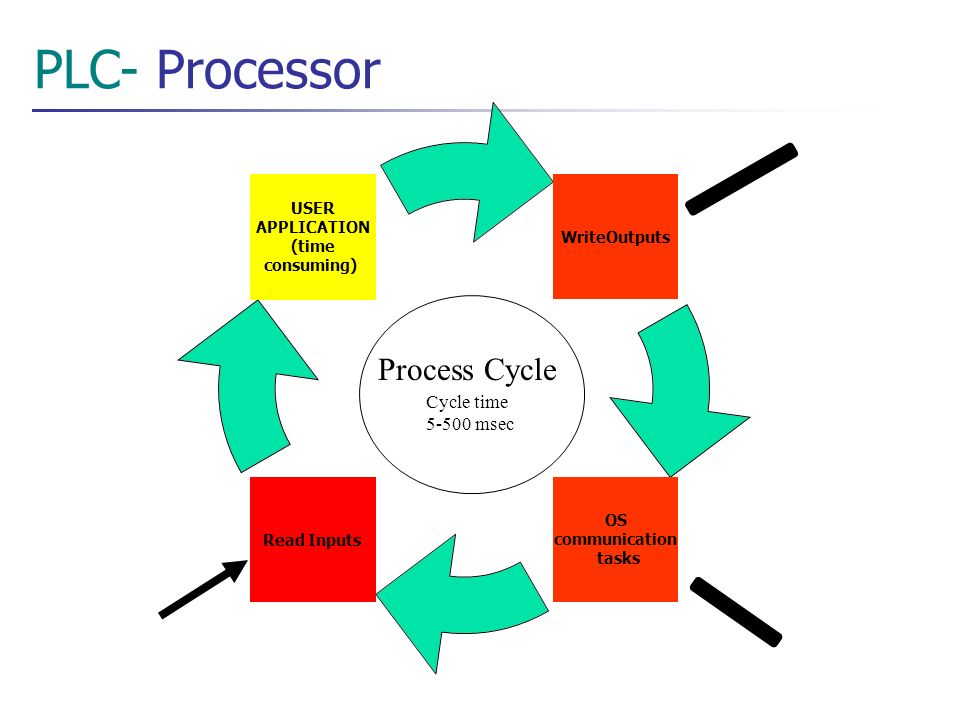 PLC- Processor

USER APPLICATION (time consuming)

WriteOutputs

Process Cycle

Cycle time
5-500 msec

Read Inputs

OS communication tasks